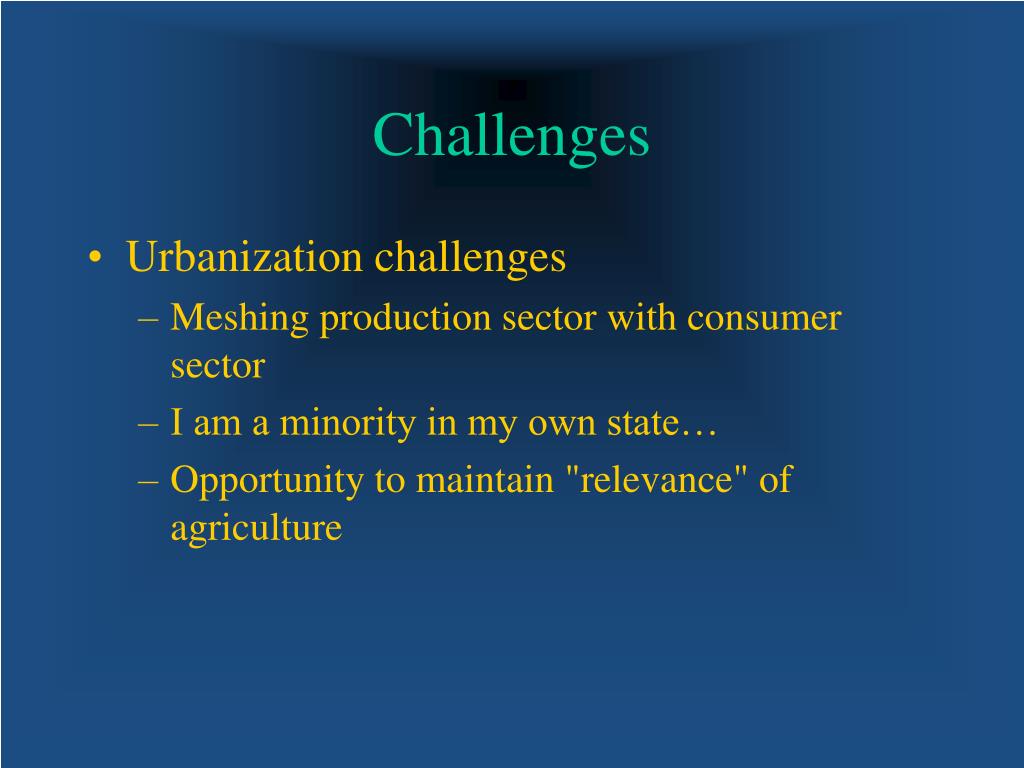 Challenges

• Urbanization challenges
– Meshing production sector with consumer sector
– I am a minority in my own state…
– Opportunity to maintain "relevance" of agriculture